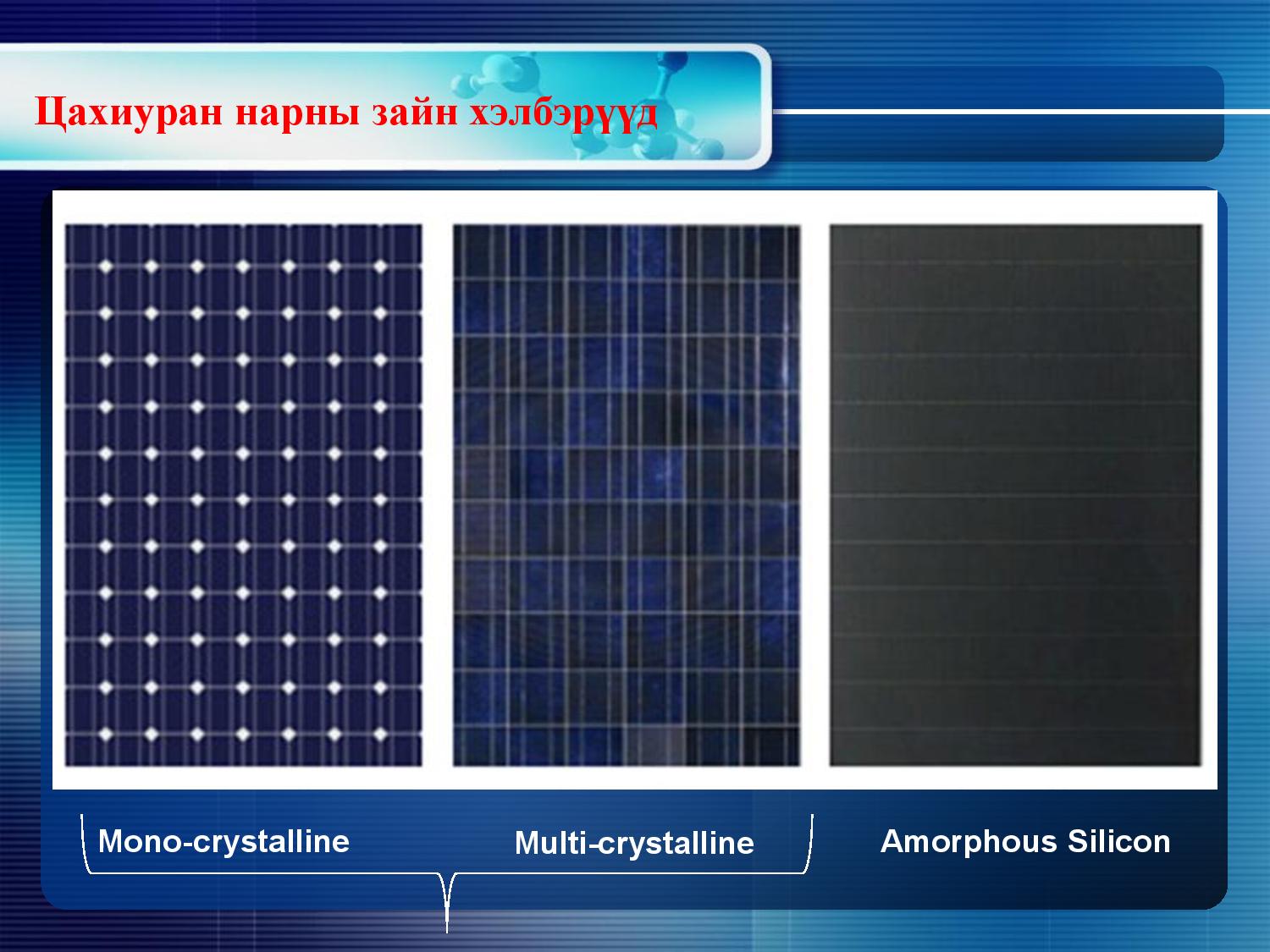 Цахиуран нарны зайн хэлбэрүүд

Mono-crystalline

Multi-crystalline

Amorphous Silicon